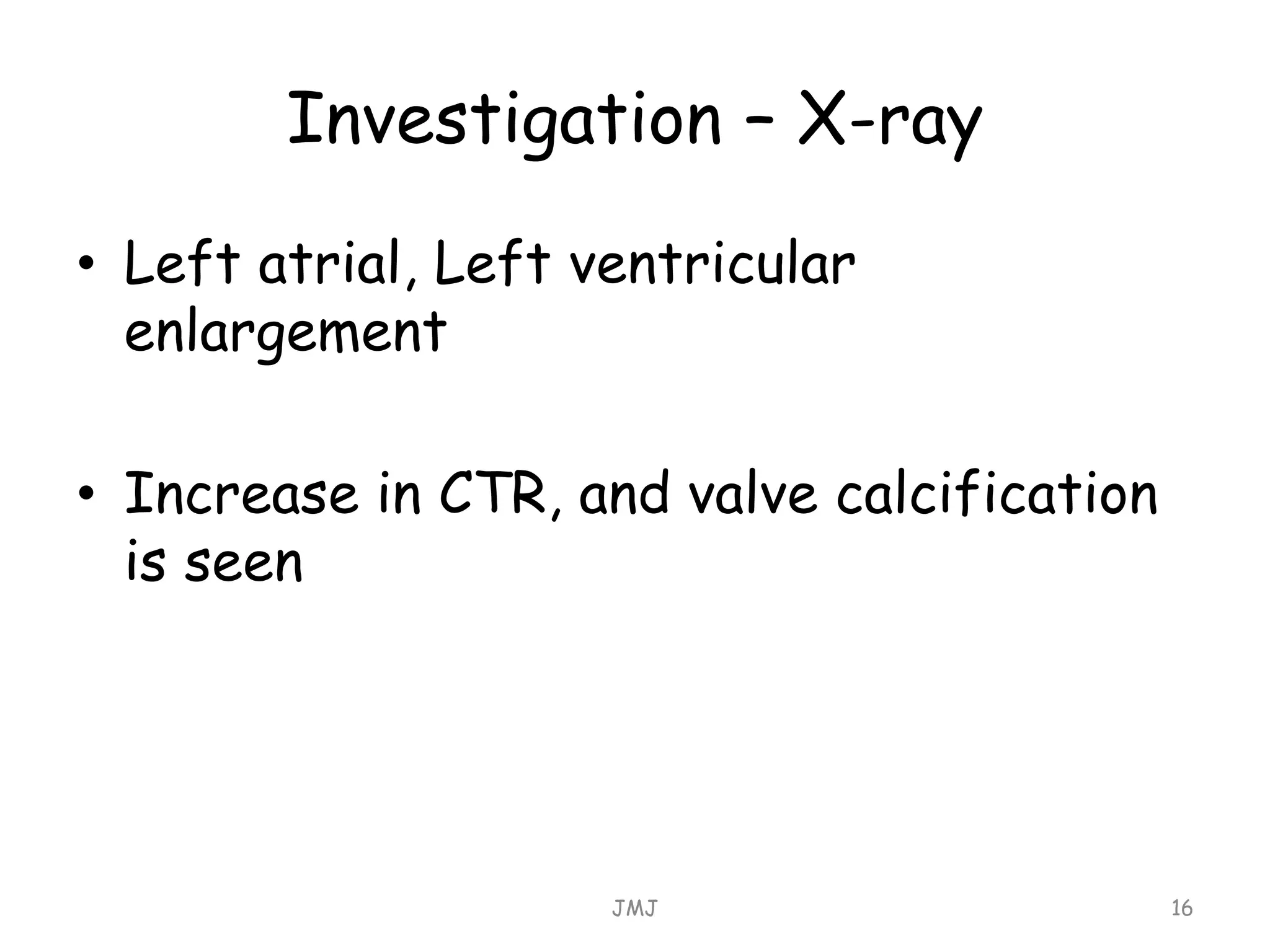 Investigation – X-ray

• Left atrial, Left ventricular enlargement

• Increase in CTR, and valve calcification is seen

JMJ

16